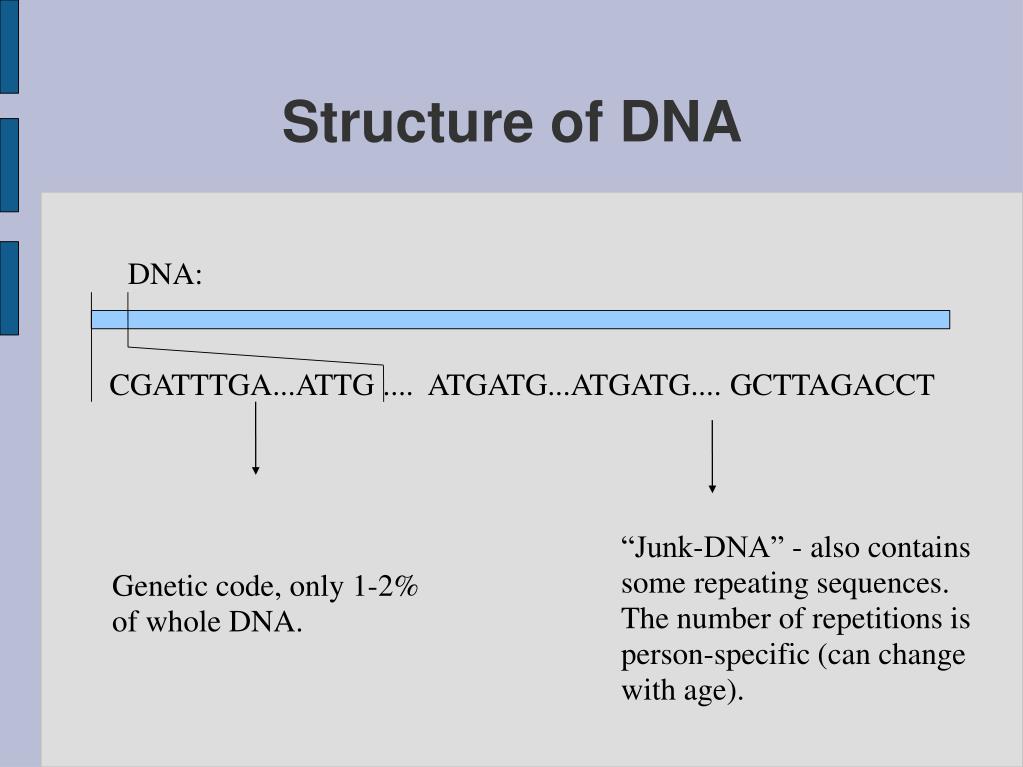 Structure of DNA

DNA:

CGATTTGA...ATTG .... ATGATG...ATGATG.... GCTTAGACCT

Genetic code, only 1-2% of whole DNA.

“Junk-DNA” - also contains some repeating sequences. The number of repetitions is person-specific (can change with age).